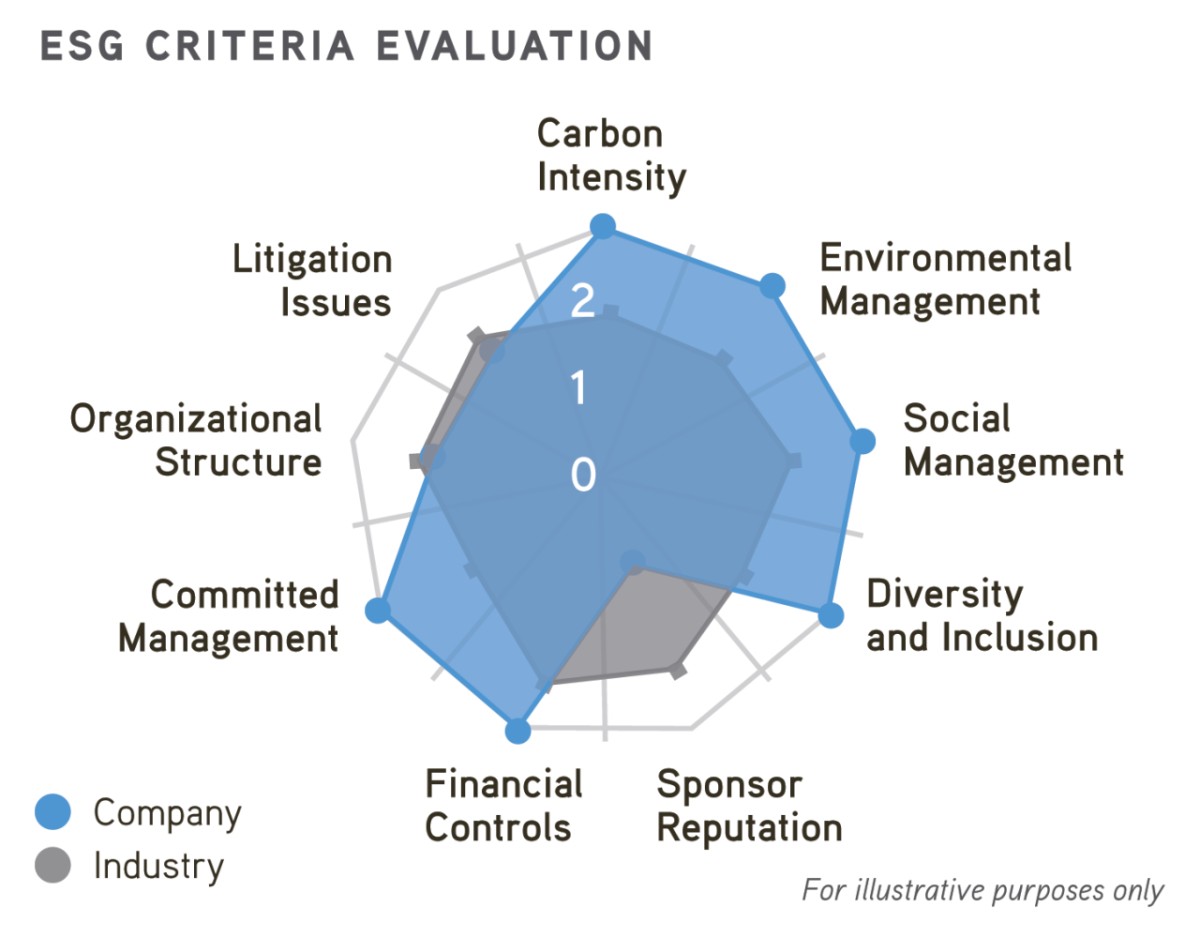 ESG CRITERIA EVALUATION

Carbon Intensity

Environmental Management

Social Management

Diversity and Inclusion

Sponsor Reputation

Financial Controls

Committed Management

Organizational Structure

Litigation Issues

2
1
0

Company
Industry

For illustrative purposes only